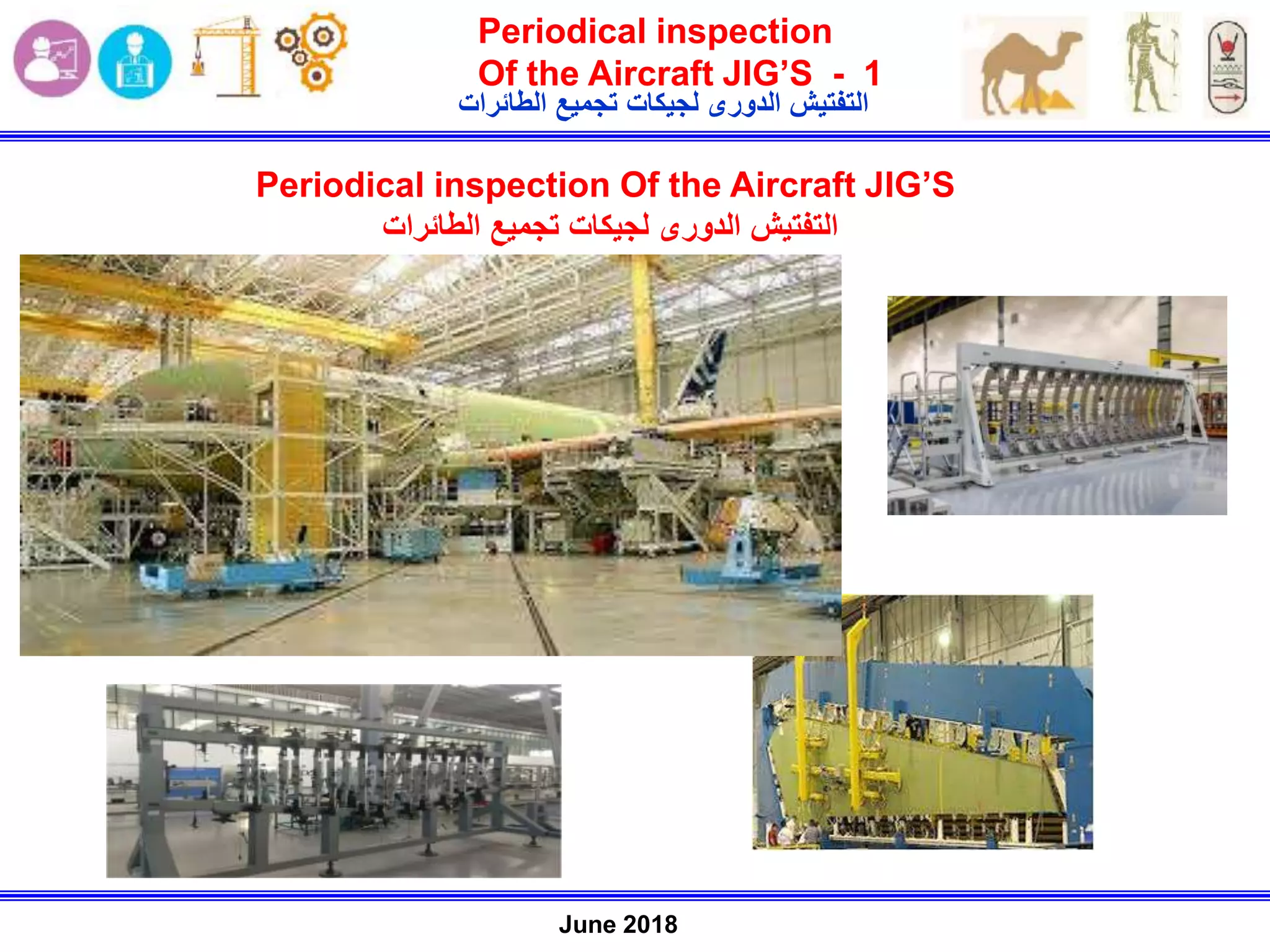 Periodical inspection
Of the Aircraft JIG'S - 1
التفتيش الدورى لجيكات تجميع الطائرات

Periodical inspection Of the Aircraft JIG'S
التفتيش الدورى لجيكات تجميع الطائرات

June 2018